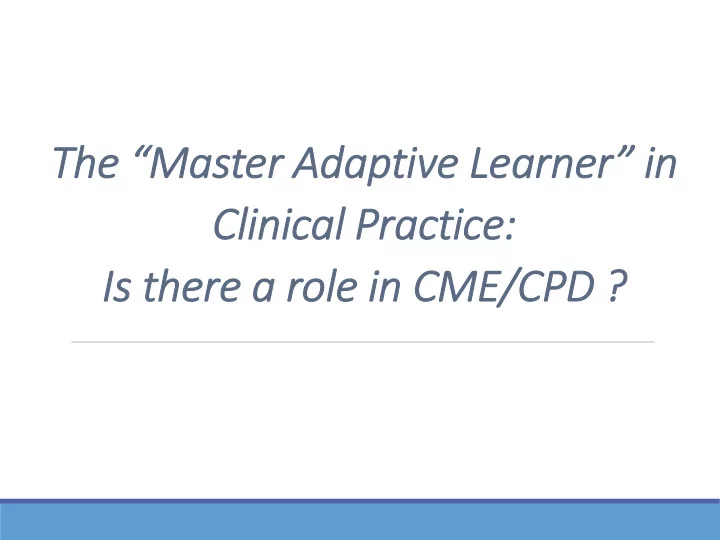 The “Master Adaptive Learner” in Clinical Practice:
Is there a role in CME/CPD ?